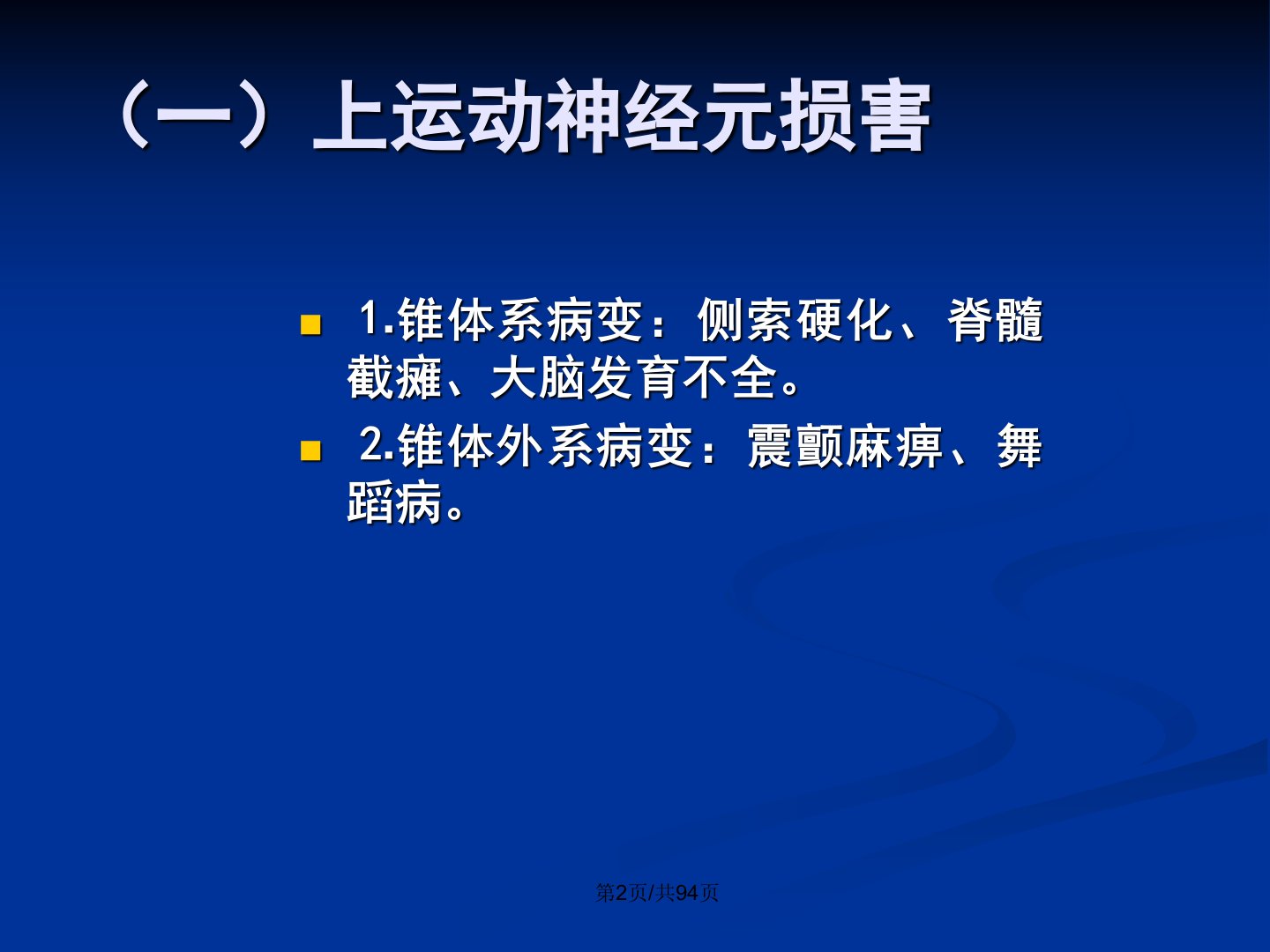 （一）上运动神经元损害

1.锥体系病变：侧索硬化、脊髓截瘫、大脑发育不全。

2.锥体外系病变：震颤麻痹、舞蹈病。

第2页/共94页